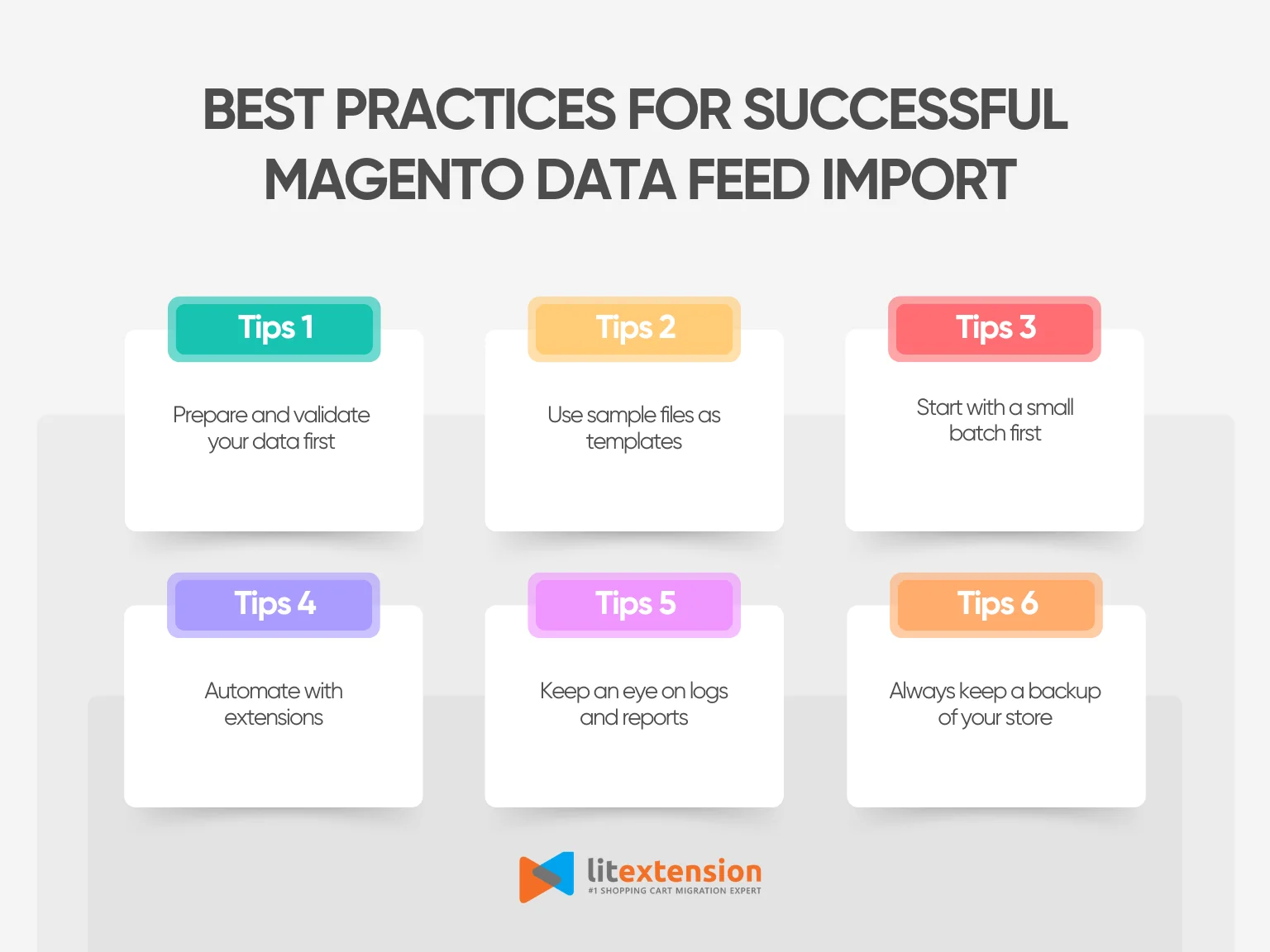 BEST PRACTICES FOR SUCCESSFUL MAGENTO DATA FEED IMPORT

Tips 1

Prepare and validate your data first

Tips 2

Use sample files as templates

Tips 3

Start with a small batch first

Tips 4

Automate with extensions

Tips 5

Keep an eye on logs and reports

Tips 6

Always keep a backup of your store

litextension
#1 SHOPPING CART MIGRATION EXPERT